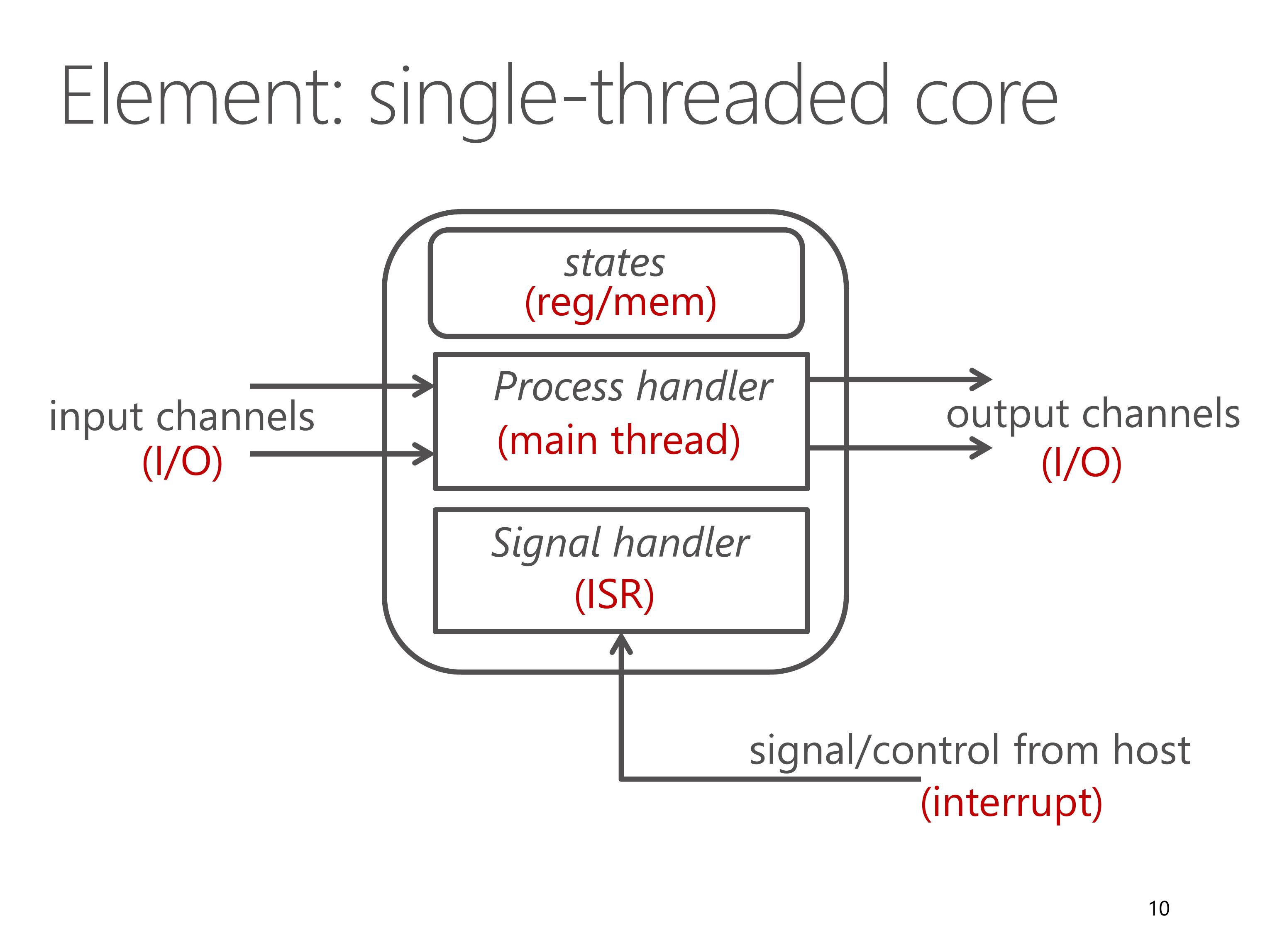 Element: single-threaded core

input channels
(I/O)

states
(reg/mem)

Process handler
(main thread)

Signal handler
(ISR)

output channels
(I/O)

signal/control from host
(interrupt)

10